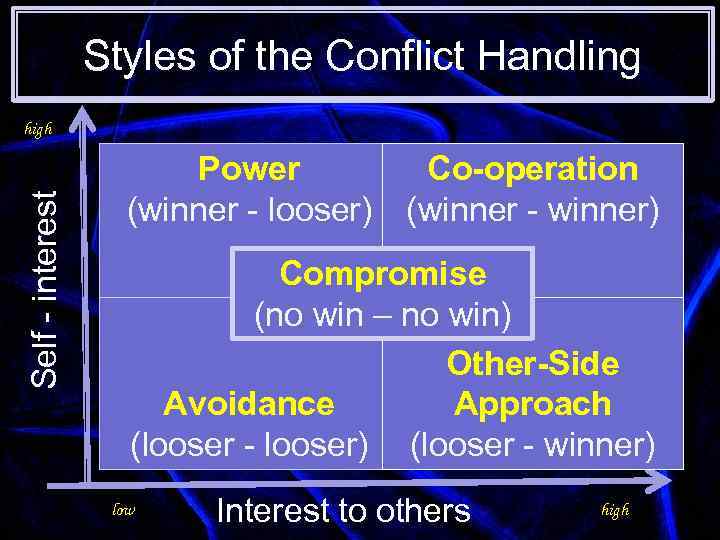 Styles of the Conflict Handling

high

Self - interest

Power
(winner - looser)

Co-operation
(winner - winner)

Compromise
(no win – no win)

Avoidance
(looser - looser)

Other-Side Approach
(looser - winner)

low

Interest to others

high